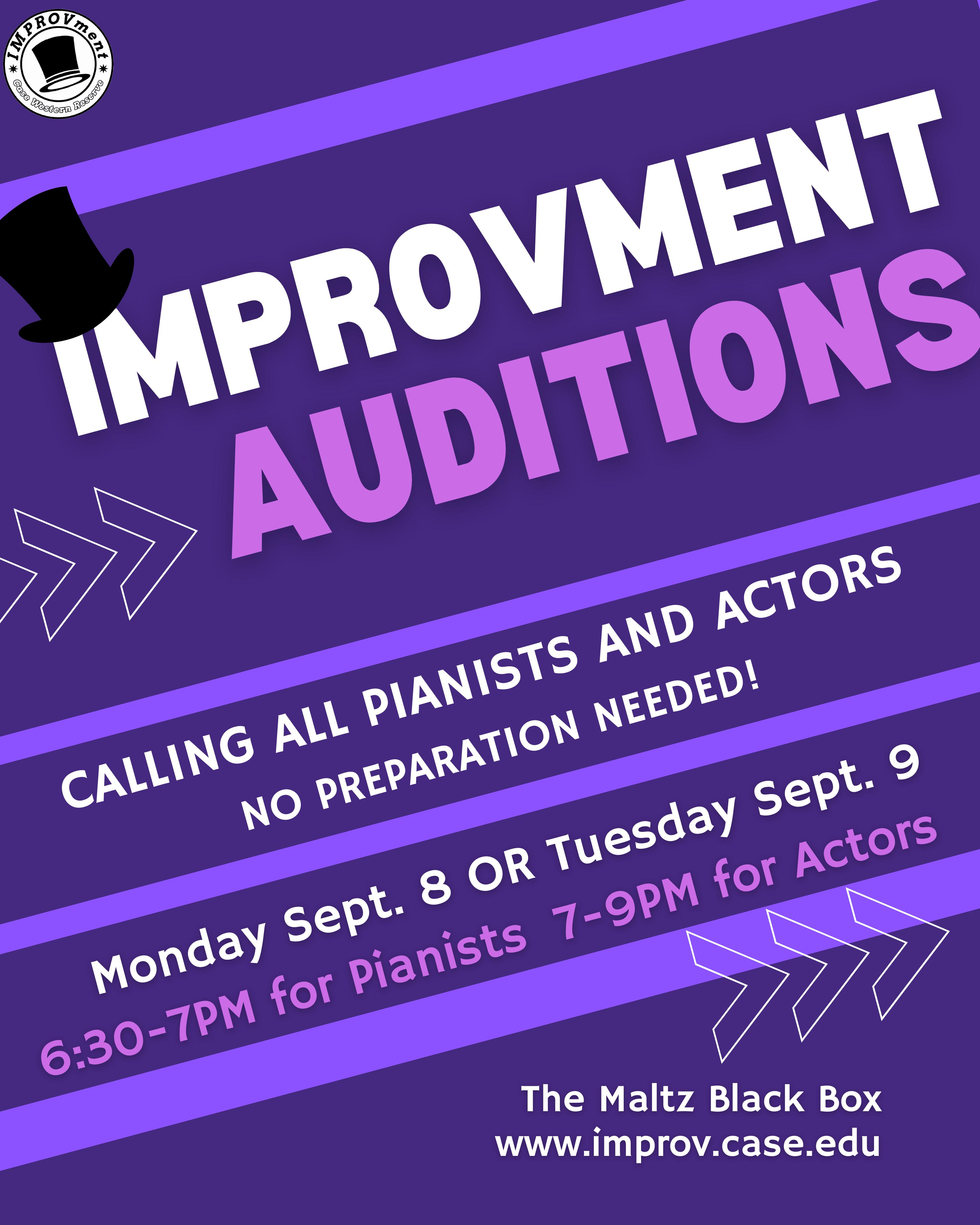 IMPROVment
Case Western Reserve

IMPROVMENT
AUDITIONS

CALLING ALL PIANISTS AND ACTORS
NO PREPARATION NEEDED!

Monday Sept. 8 OR Tuesday Sept. 9
6:30-7PM for Pianists 7-9PM for Actors

The Maltz Black Box
www.improv.case.edu